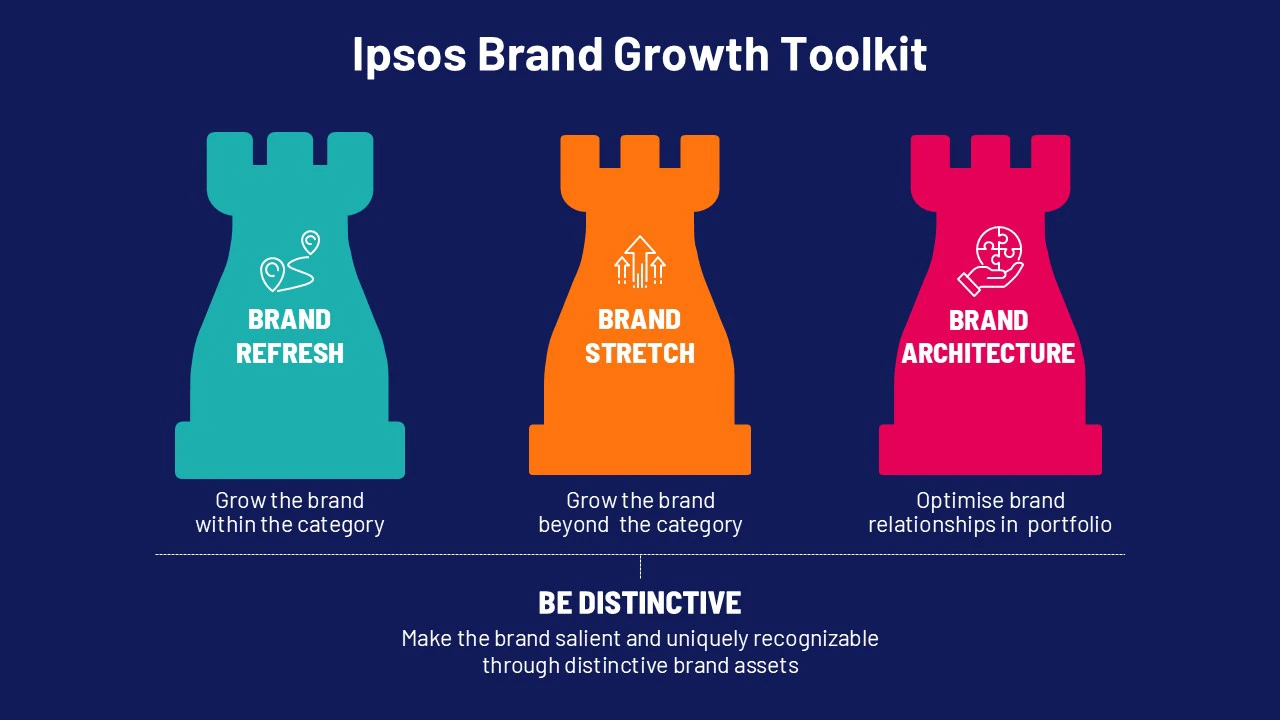 Ipsos Brand Growth Toolkit

BRAND REFRESH

Grow the brand within the category

BRAND STRETCH

Grow the brand beyond the category

BRAND ARCHITECTURE

Optimise brand relationships in portfolio

BE DISTINCTIVE

Make the brand salient and uniquely recognizable through distinctive brand assets